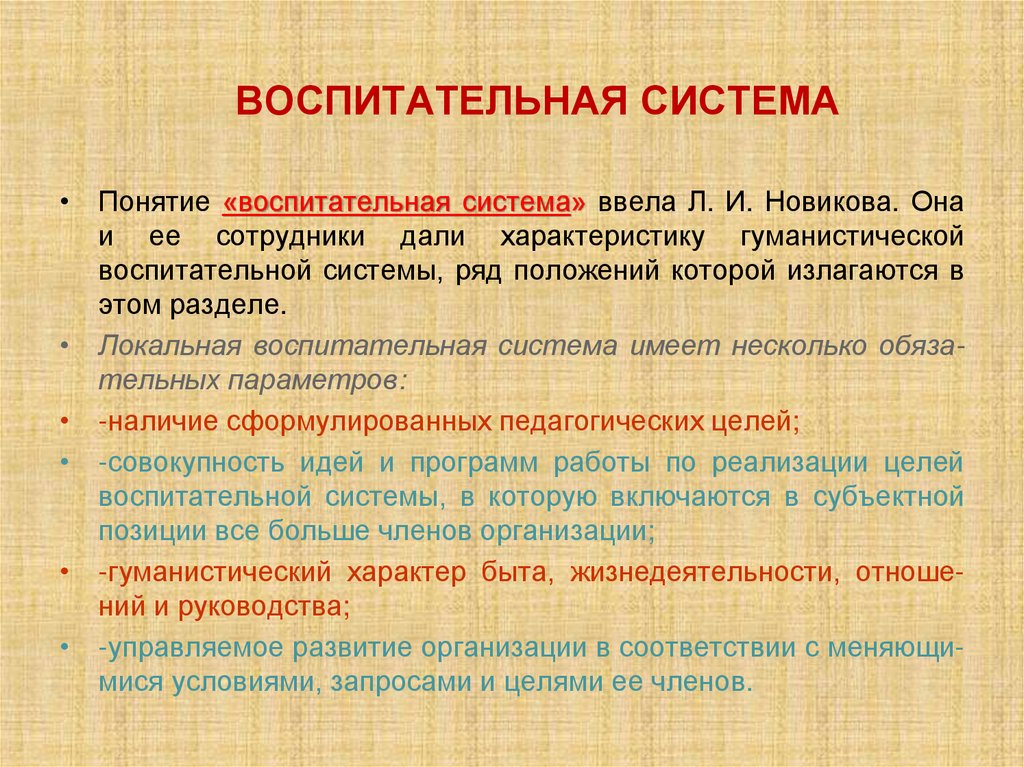 ВОСПИТАТЕЛЬНАЯ СИСТЕМА

• Понятие «воспитательная система» ввела Л. И. Новикова. Она и ее сотрудники дали характеристику гуманистической воспитательной системы, ряд положений которой излагаются в этом разделе.

• Локальная воспитательная система имеет несколько обязательных параметров:

• -наличие сформулированных педагогических целей;

• -совокупность идей и программ работы по реализации целей воспитательной системы, в которую включаются в субъектной позиции все больше членов организации;

• -гуманистический характер быта, жизнедеятельности, отношений и руководства;

• -управляемое развитие организации в соответствии с меняющимися условиями, запросами и целями ее членов.